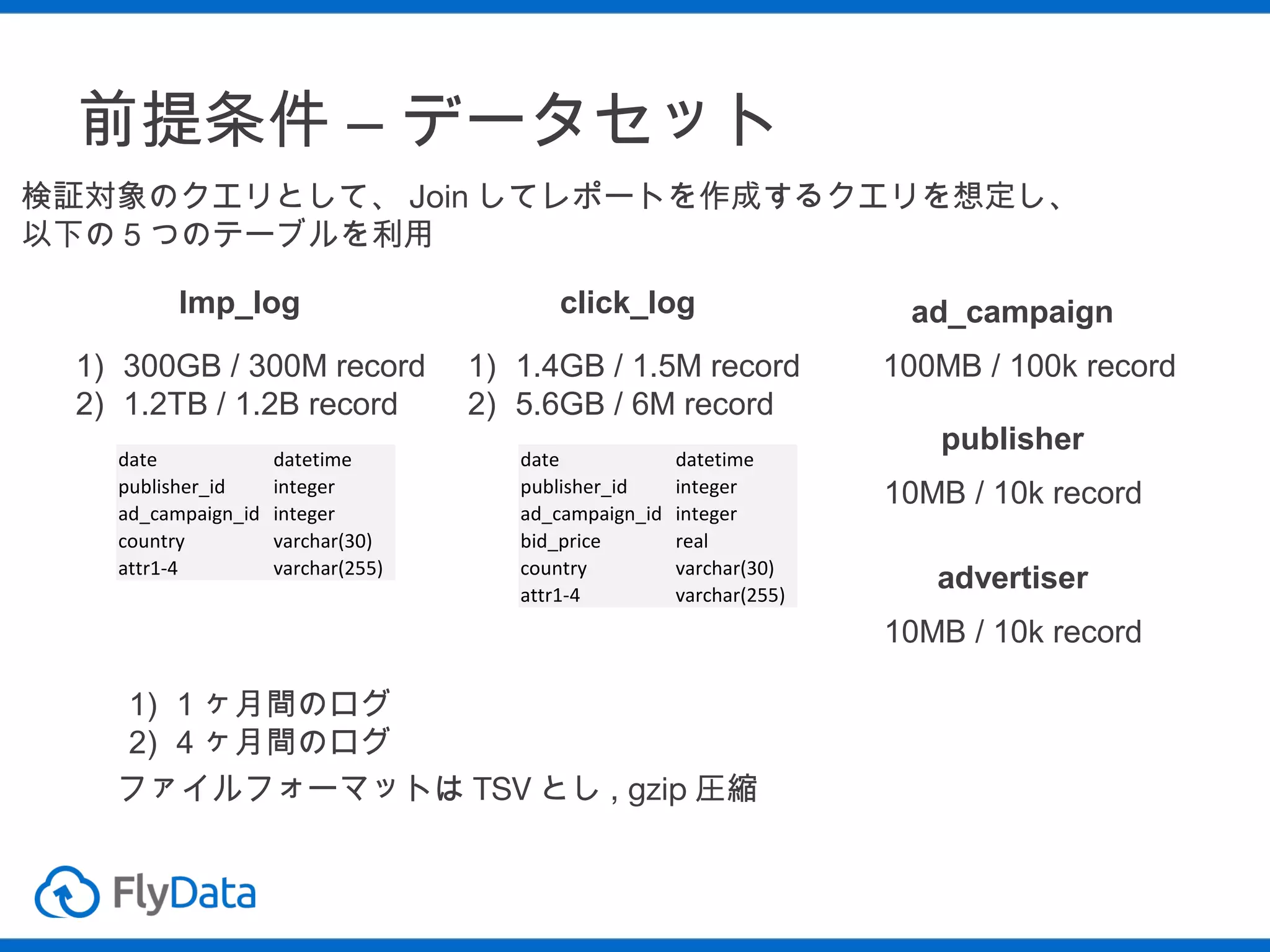 前提条件 – データセット

検証対象のクエリとして、 Join してレポートを作成するクエリを想定し、以下の 5 つのテーブルを利用

Imp_log

1) 300GB / 300M record
2) 1.2TB / 1.2B record

| date | datetime |
|---|---|
| publisher_id | integer |
| ad_campaign_id | integer |
| country | varchar(30) |
| attr1-4 | varchar(255) |

click_log

1) 1.4GB / 1.5M record
2) 5.6GB / 6M record

| date | datetime |
|---|---|
| publisher_id | integer |
| ad_campaign_id | integer |
| bid_price | real |
| country | varchar(30) |
| attr1-4 | varchar(255) |

ad_campaign

100MB / 100k record

publisher

10MB / 10k record

advertiser

10MB / 10k record

1) 1 ヶ月間のログ
2) 4 ヶ月間のログ
ファイルフォーマットは TSV とし , gzip 圧縮

FlyData